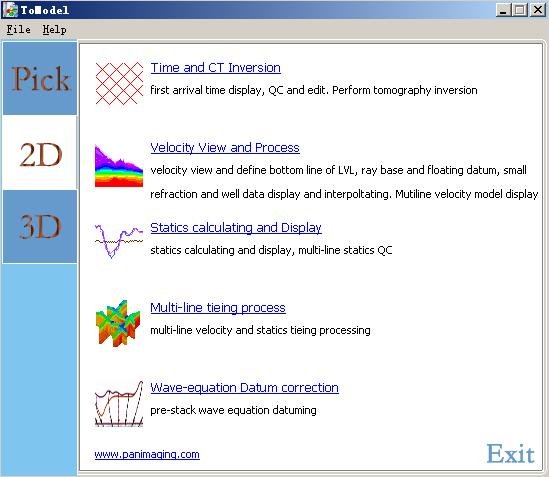 ToModel

File Help

Pick

2D

3D

Time and CT Inversion

first arrival time display, QC and edit. Perform tomography inversion

Velocity View and Process

velocity view and define bottom line of LVL, ray base and floating datum, small refraction and well data display and interpoltating. Mutiline velocity model display

Statics calculating and Display

statics calculating and display, multi-line statics QC

Multi-line tieing process

multi-line velocity and statics tieing processing

Wave-equation Datum correction

pre-stack wave equation datuming

www.panimaging.com

Exit